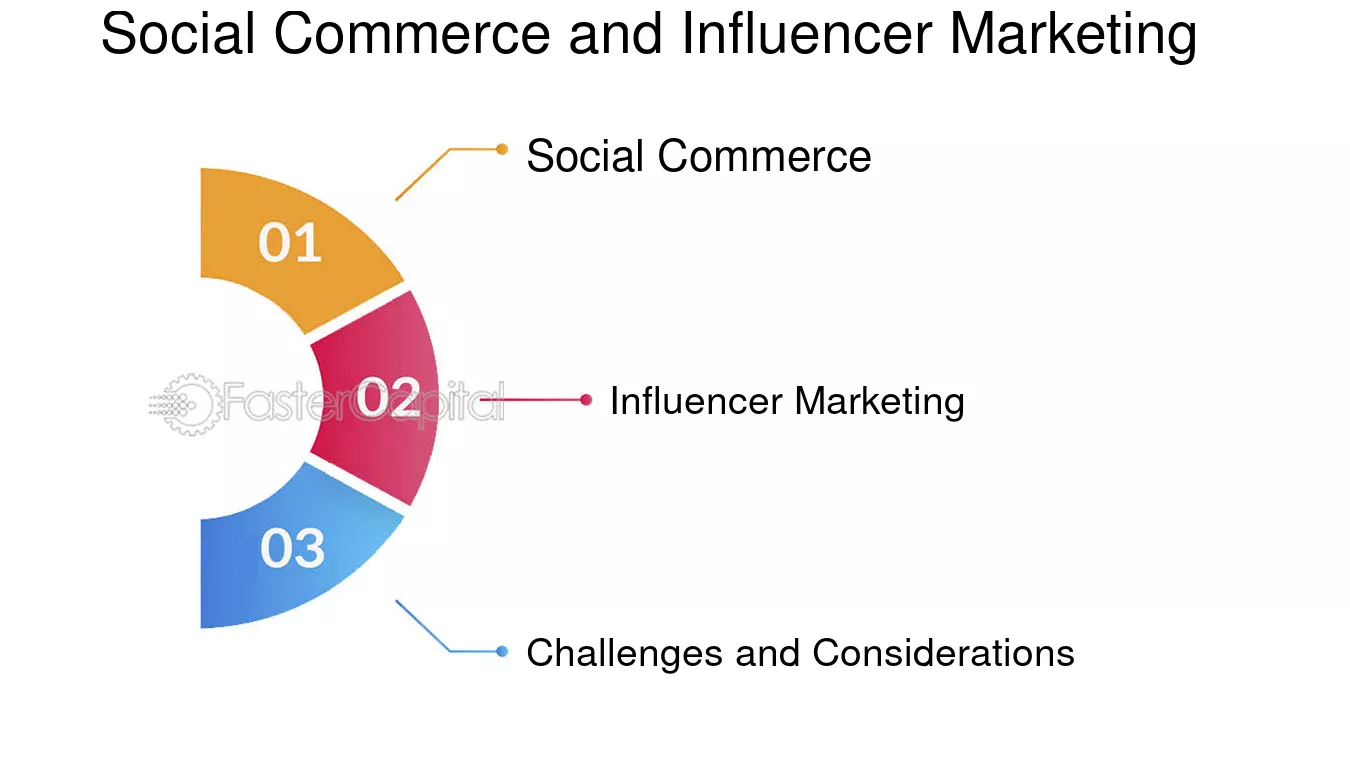 Social Commerce and Influencer Marketing

01

Social Commerce

02

Influencer Marketing

03

Challenges and Considerations

FasterCapital